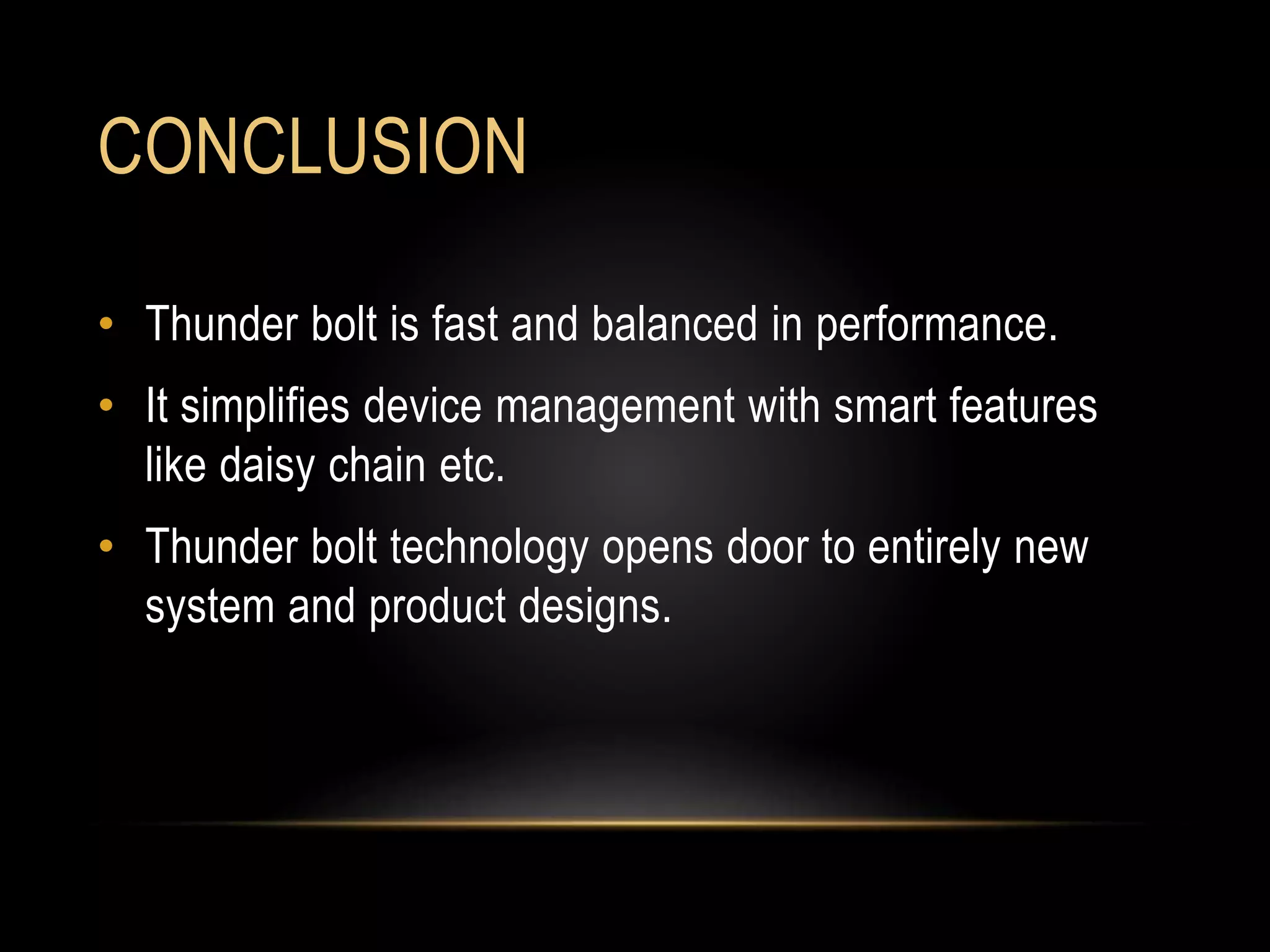 CONCLUSION

• Thunder bolt is fast and balanced in performance.
• It simplifies device management with smart features like daisy chain etc.
• Thunder bolt technology opens door to entirely new system and product designs.